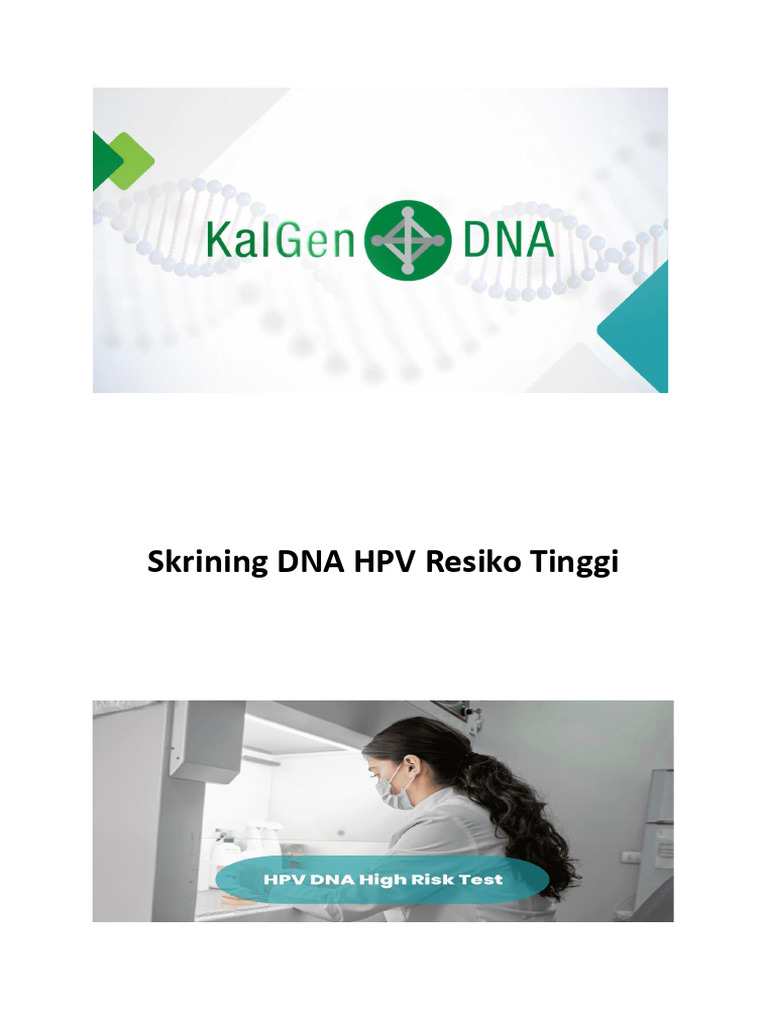 KalGen DNA

Skrining DNA HPV Resiko Tinggi

HPV DNA High Risk Test